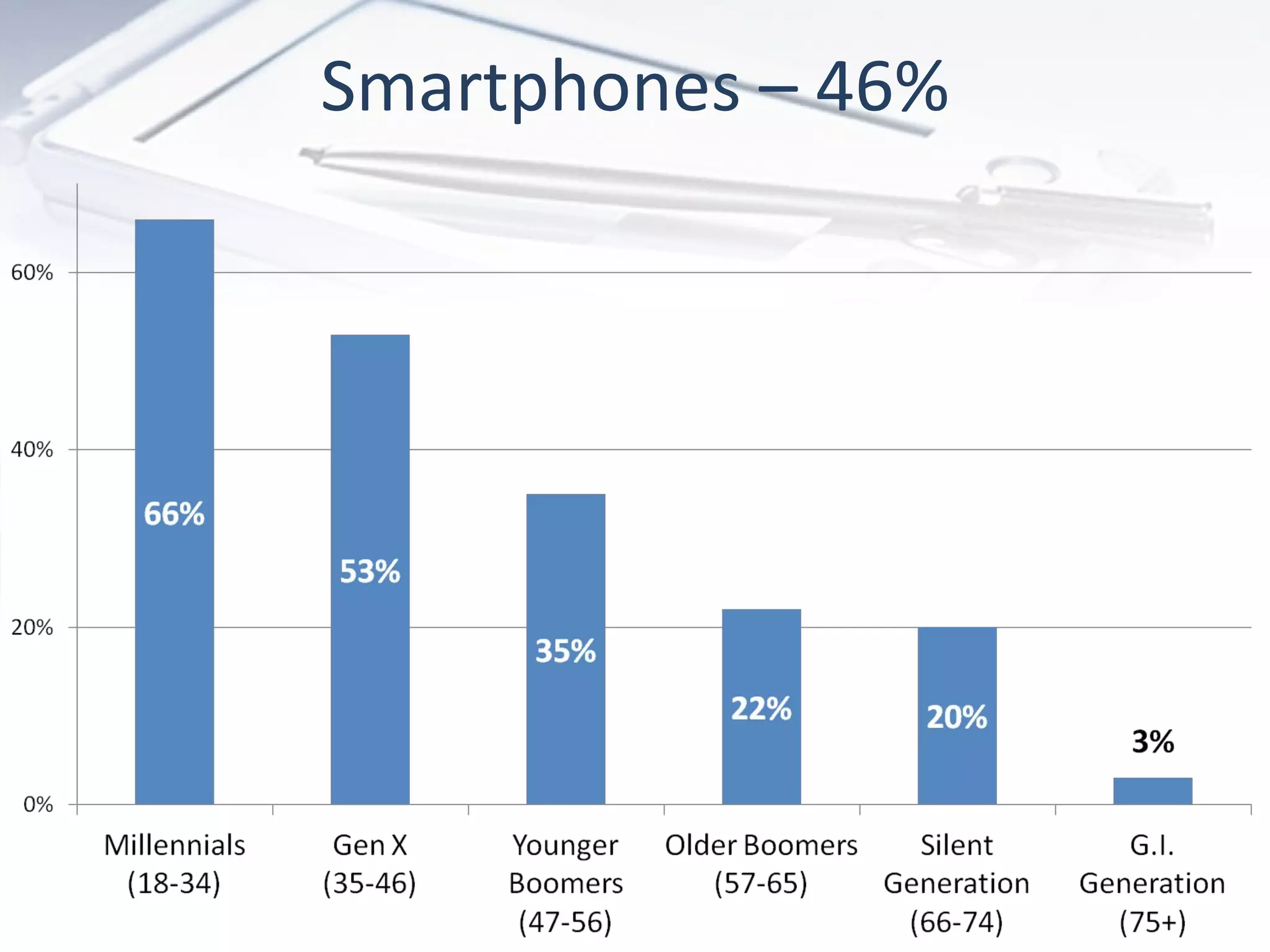 Smartphones – 46%

60%
40%
20%
0%

66%
53%
35%
22%
20%
3%

Millennials (18-34)
Gen X (35-46)
Younger Boomers (47-56)
Older Boomers (57-65)
Silent Generation (66-74)
G.I. Generation (75+)